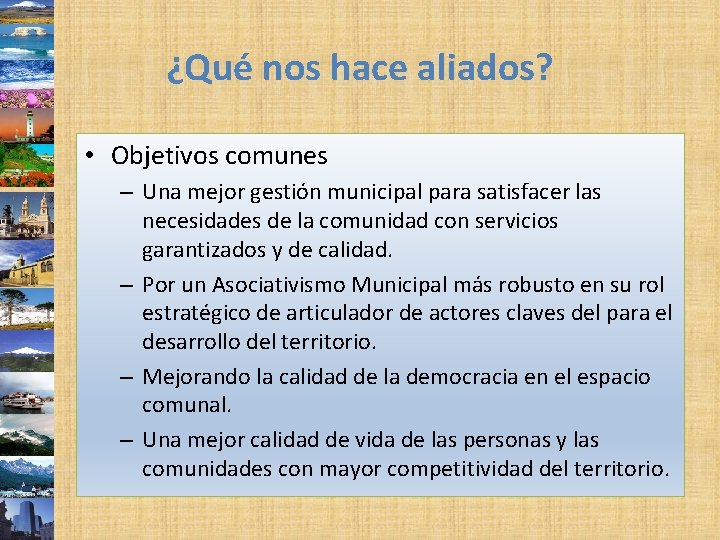 ¿Qué nos hace aliados?

• Objetivos comunes
– Una mejor gestión municipal para satisfacer las necesidades de la comunidad con servicios garantizados y de calidad.
– Por un Asociativismo Municipal más robusto en su rol estratégico de articulador de actores claves del para el desarrollo del territorio.
– Mejorando la calidad de la democracia en el espacio comunal.
– Una mejor calidad de vida de las personas y las comunidades con mayor competitividad del territorio.